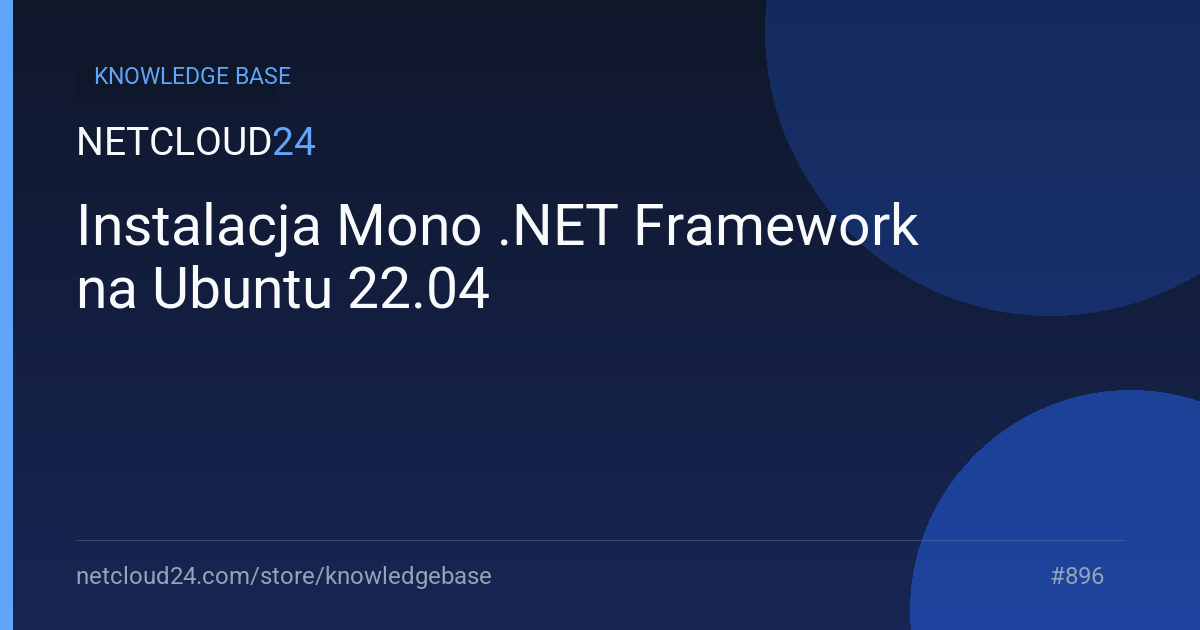 KNOWLEDGE BASE

NETCLOUD24

Instalacja Mono .NET Framework na Ubuntu 22.04

netcloud24.com/store/knowledgebase

#896